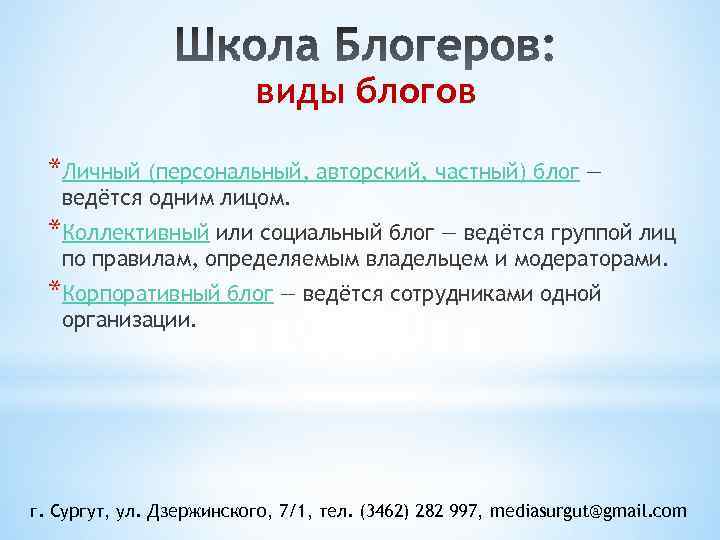 Школа Блогеров:
виды блогов

*Личный (персональный, авторский, частный) блог — ведётся одним лицом.

*Коллективный или социальный блог — ведётся группой лиц по правилам, определяемым владельцем и модераторами.

*Корпоративный блог — ведётся сотрудниками одной организации.

г. Сургут, ул. Дзержинского, 7/1, тел. (3462) 282 997, mediasurgut@gmail.com